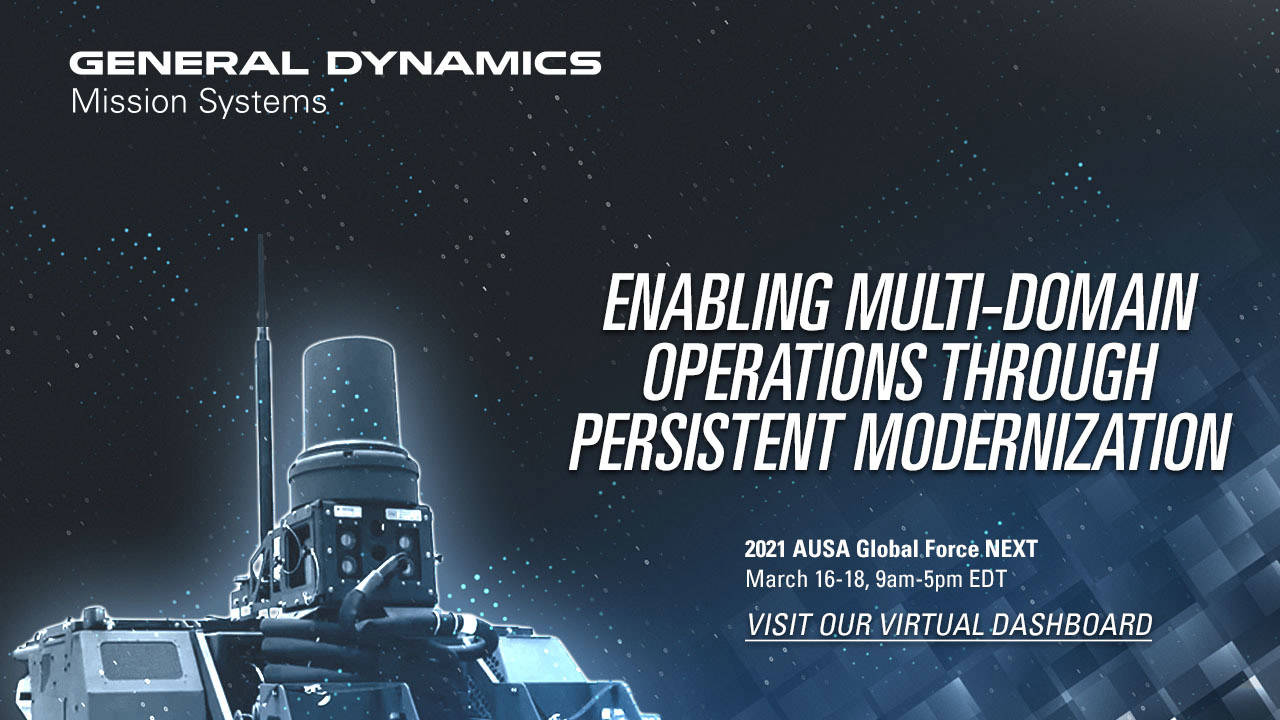 GENERAL DYNAMICS
Mission Systems

ENABLING MULTI-DOMAIN OPERATIONS THROUGH PERSISTENT MODERNIZATION

2021 AUSA Global Force NEXT
March 16-18, 9am-5pm EDT

VISIT OUR VIRTUAL DASHBOARD